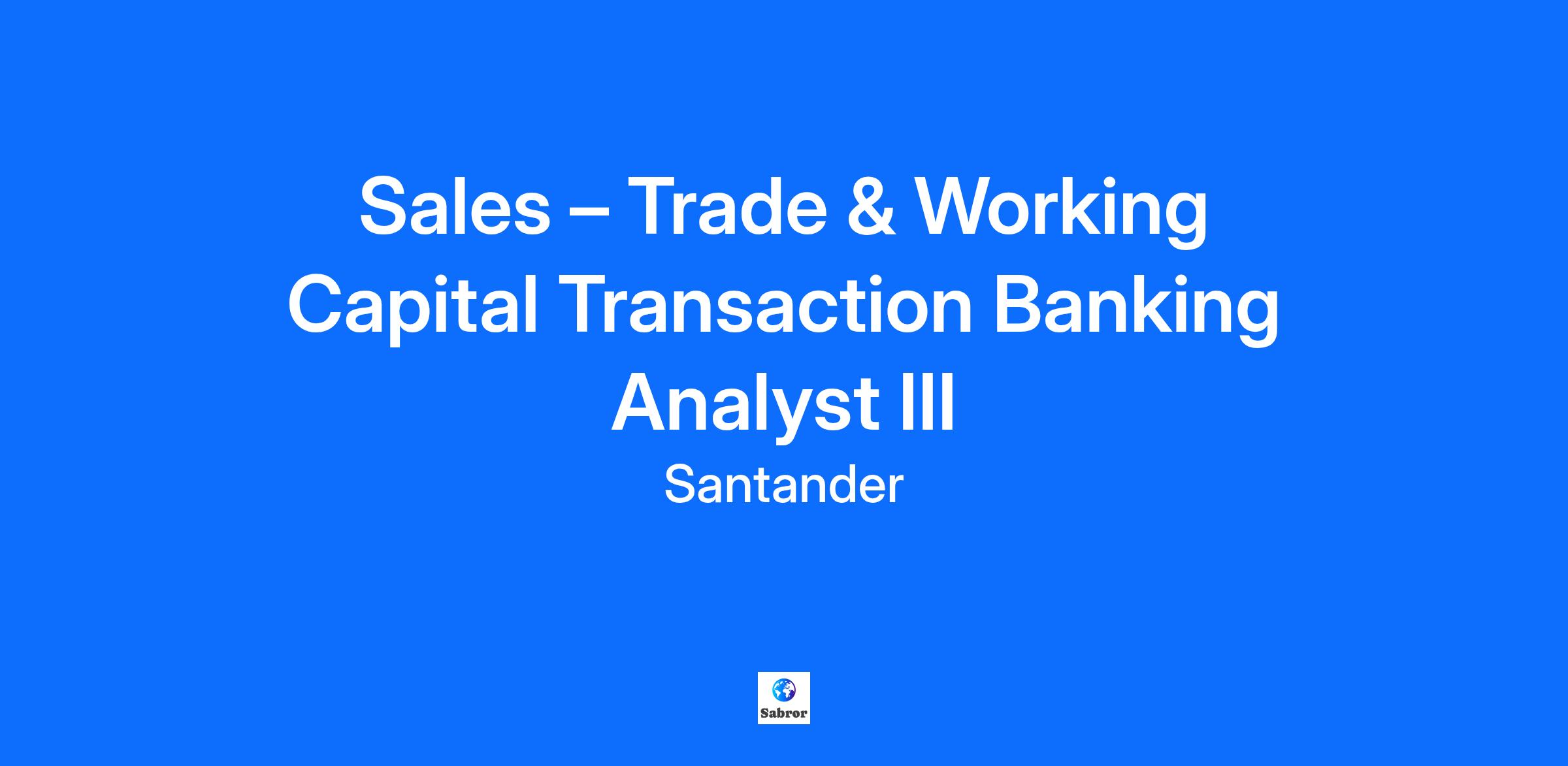 Sales – Trade & Working Capital Transaction Banking Analyst III

Santander

Sabror